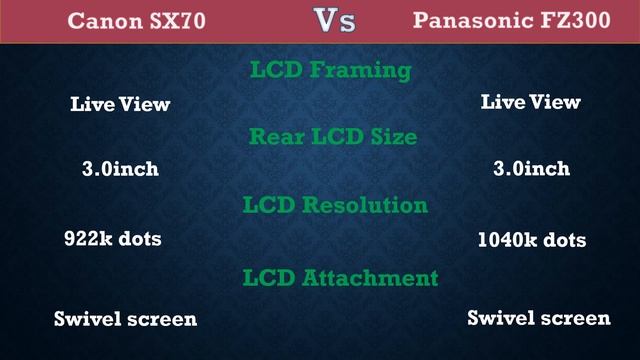 Canon SX70 Vs Panasonic FZ300

LCD Framing

Live View

Live View

Rear LCD Size

3.0inch

3.0inch

LCD Resolution

922k dots

1040k dots

LCD Attachment

Swivel screen

Swivel screen